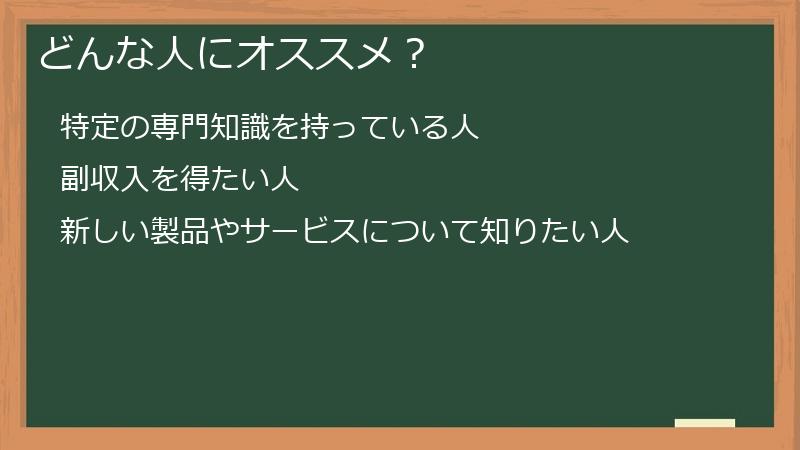 どんな人にオススメ？

特定の専門知識を持っている人

副収入を得たい人

新しい製品やサービスについて知りたい人